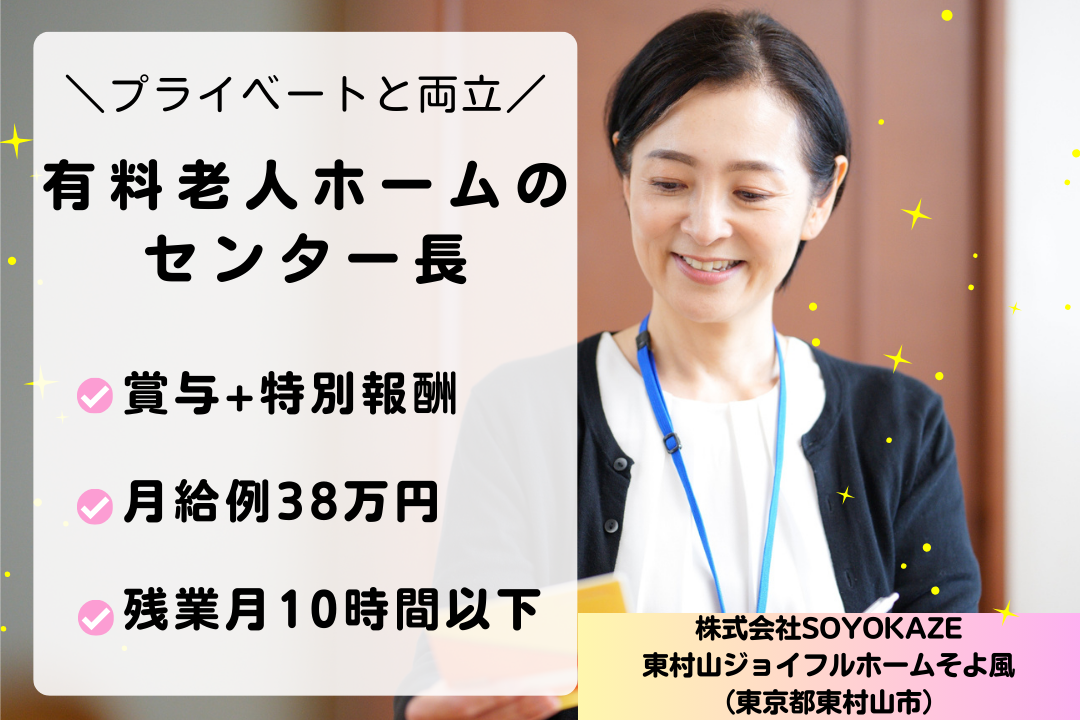 ＼プライベートと両立／

有料老人ホームのセンター長

賞与+特別報酬

月給例38万円

残業月10時間以下

株式会社SOYOKAZE
東村山ジョイフルホームそよ風
（東京都東村山市）